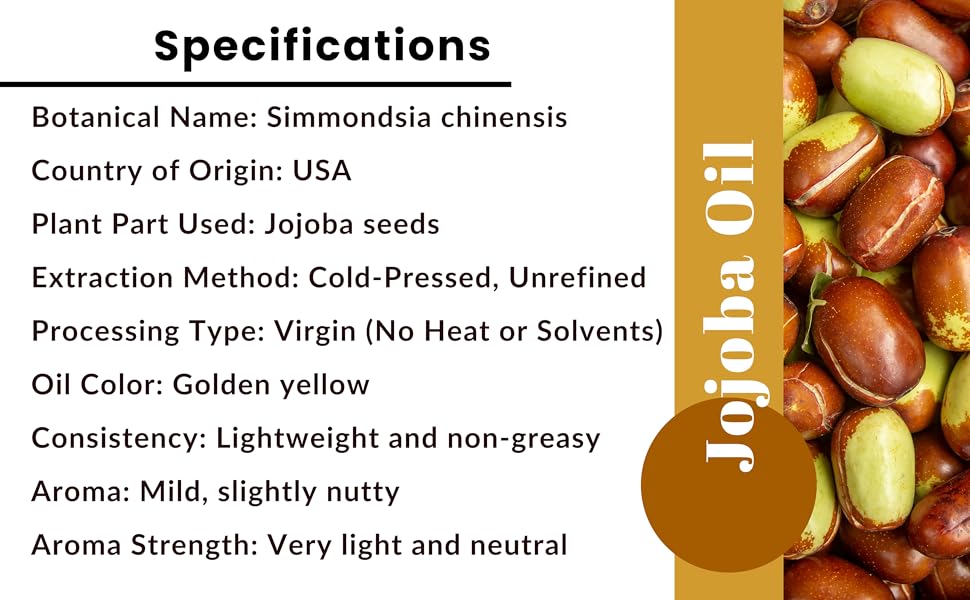 Specifications

Botanical Name: Simmondsia chinensis

Country of Origin: USA

Plant Part Used: Jojoba seeds

Extraction Method: Cold-Pressed, Unrefined

Processing Type: Virgin (No Heat or Solvents)

Oil Color: Golden yellow

Consistency: Lightweight and non-greasy

Aroma: Mild, slightly nutty

Aroma Strength: Very light and neutral

Jojoba Oil